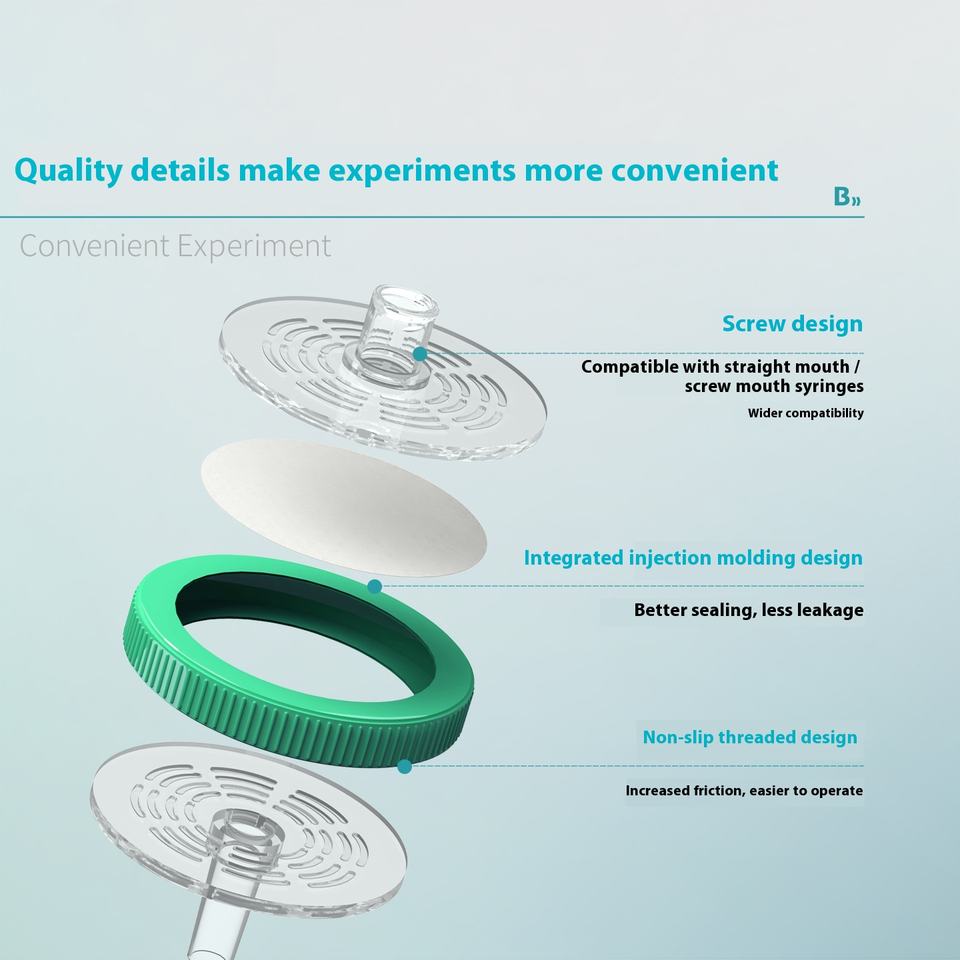 Quality details make experiments more convenient

B»

Convenient Experiment

Screw design

Compatible with straight mouth / screw mouth syringes

Wider compatibility

Integrated injection molding design

Better sealing, less leakage

Non-slip threaded design

Increased friction, easier to operate